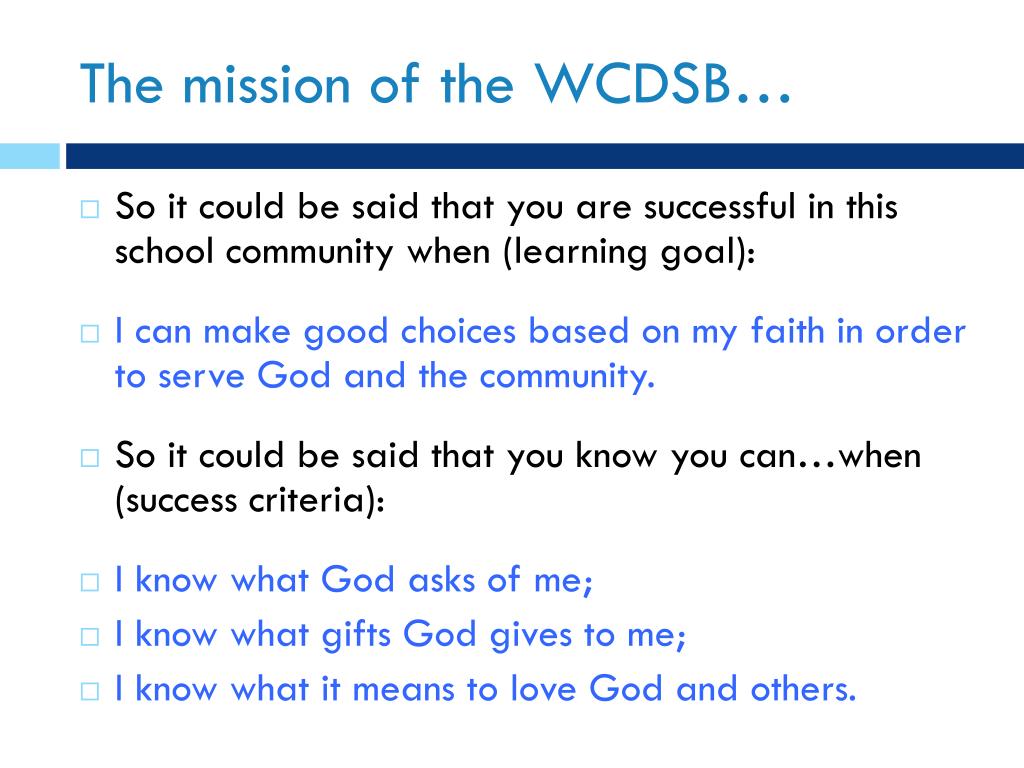 The mission of the WCDSB…

□ So it could be said that you are successful in this school community when (learning goal):

□ I can make good choices based on my faith in order to serve God and the community.

□ So it could be said that you know you can…when (success criteria):

□ I know what God asks of me;
□ I know what gifts God gives to me;
□ I know what it means to love God and others.